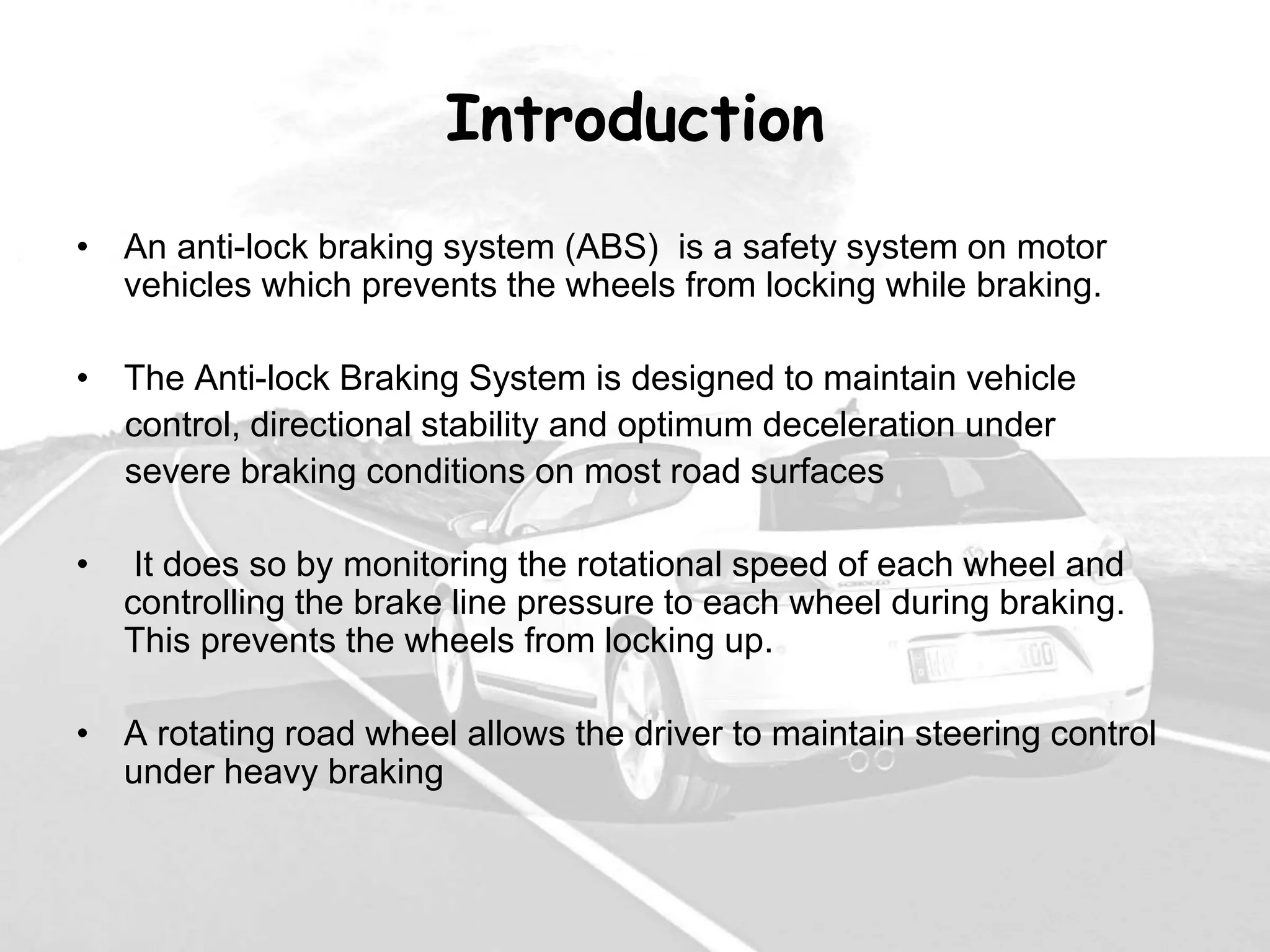 Introduction

• An anti-lock braking system (ABS) is a safety system on motor vehicles which prevents the wheels from locking while braking.

• The Anti-lock Braking System is designed to maintain vehicle control, directional stability and optimum deceleration under severe braking conditions on most road surfaces

• It does so by monitoring the rotational speed of each wheel and controlling the brake line pressure to each wheel during braking. This prevents the wheels from locking up.

• A rotating road wheel allows the driver to maintain steering control under heavy braking